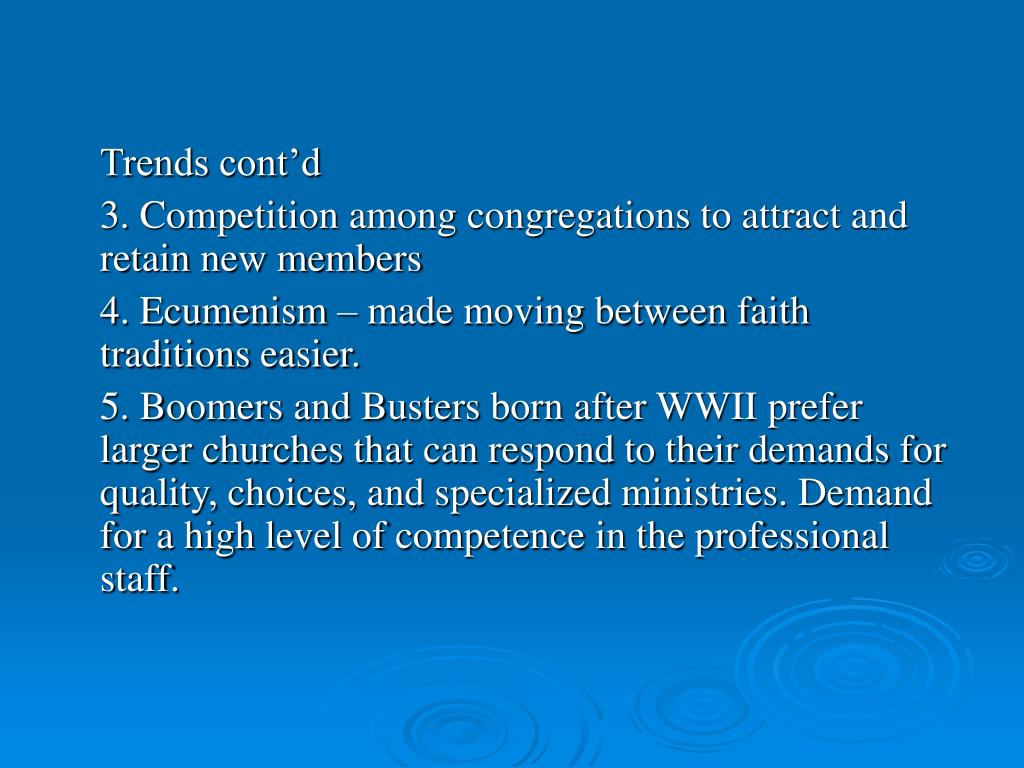 Trends cont’d

3. Competition among congregations to attract and retain new members

4. Ecumenism – made moving between faith traditions easier.

5. Boomers and Busters born after WWII prefer larger churches that can respond to their demands for quality, choices, and specialized ministries. Demand for a high level of competence in the professional staff.